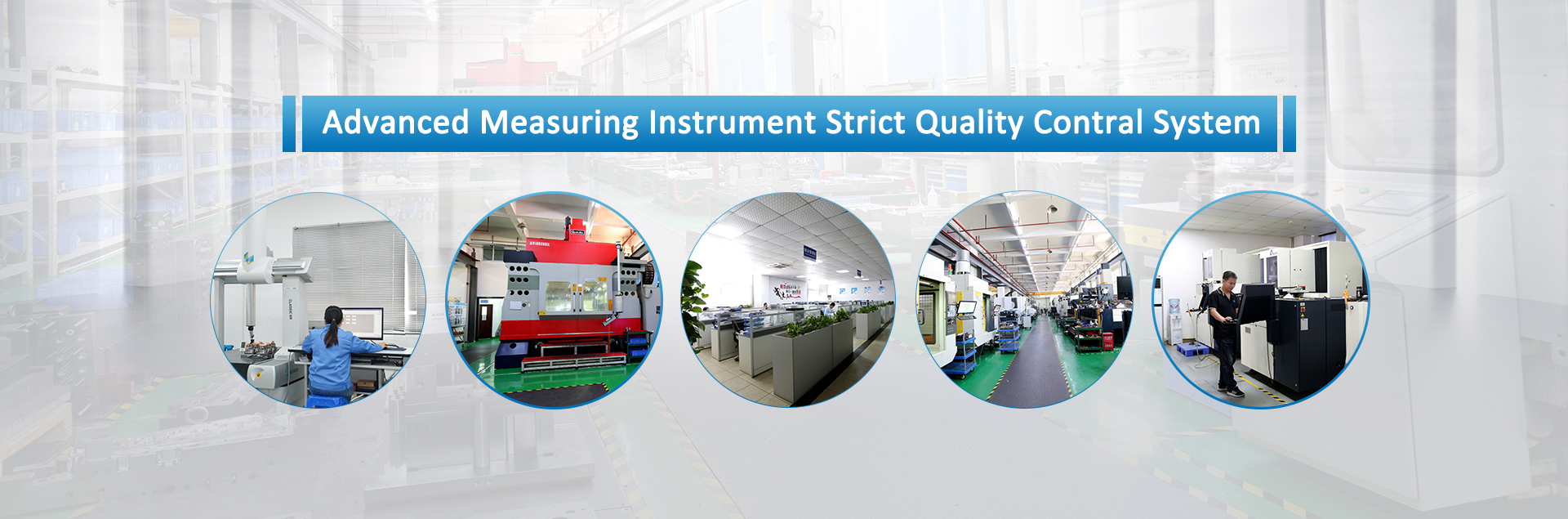 Advanced Measuring Instrument Strict Quality Contral System